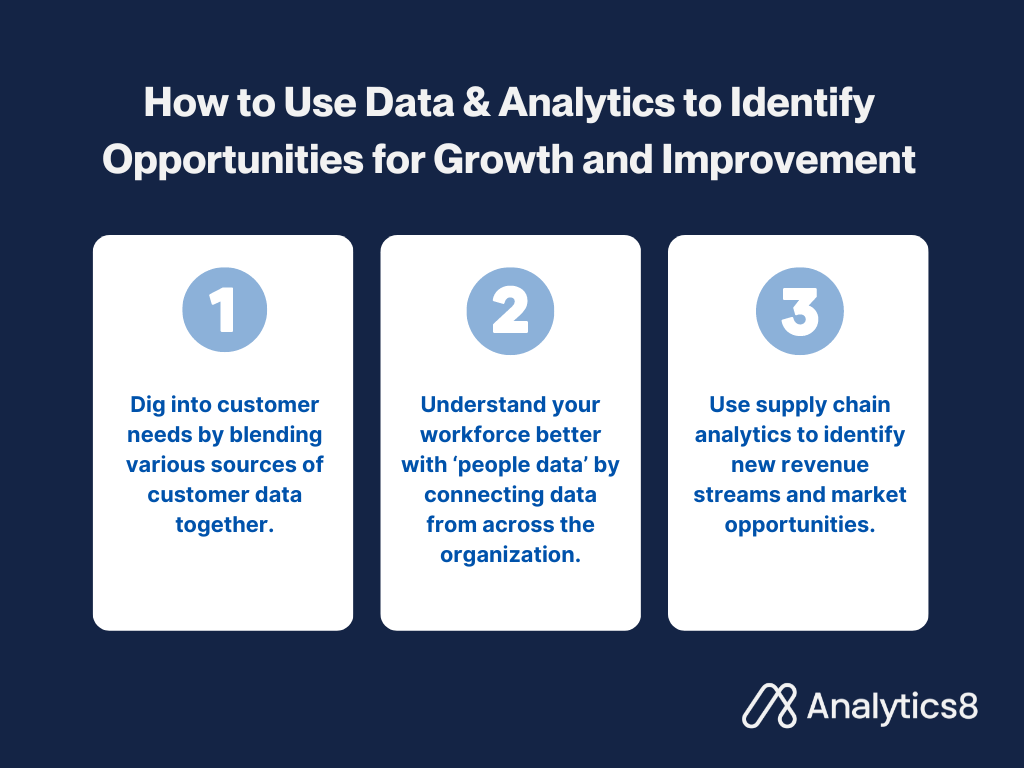 How to Use Data & Analytics to Identify Opportunities for Growth and Improvement

1

Dig into customer needs by blending various sources of customer data together.

2

Understand your workforce better with ‘people data’ by connecting data from across the organization.

3

Use supply chain analytics to identify new revenue streams and market opportunities.

Analytics8